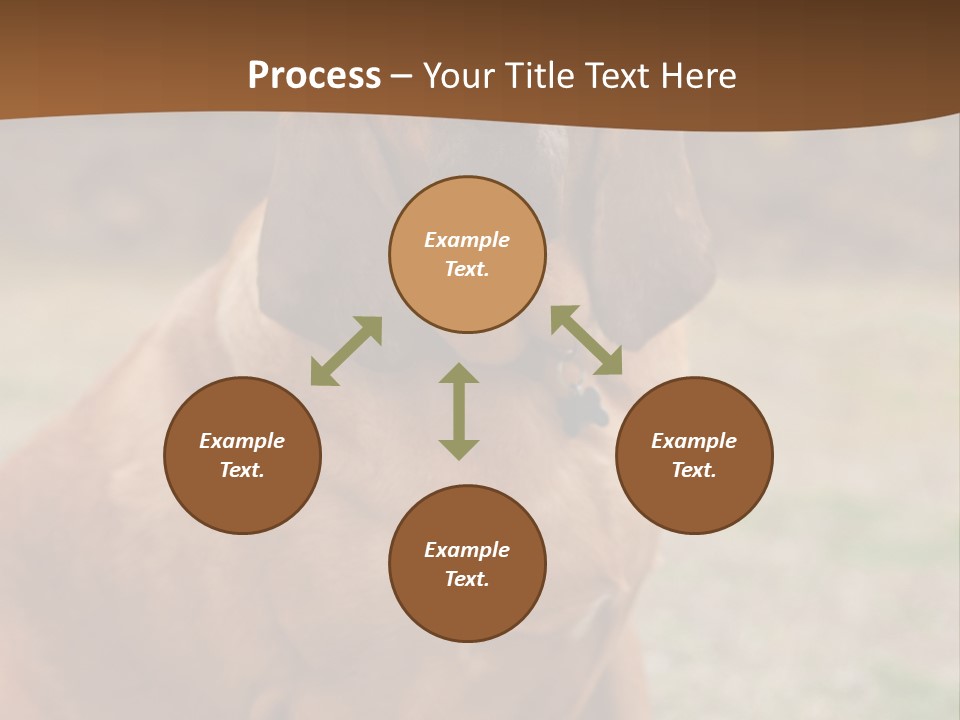 Process – Your Title Text Here

Example Text.

Example Text.

Example Text.

Example Text.